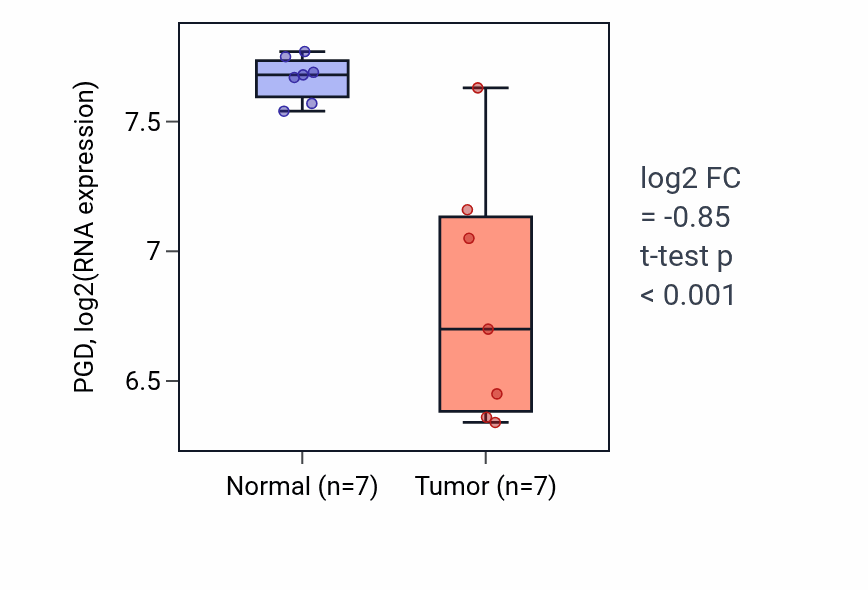 PGD, log2(RNA expression)

7.5
7
6.5

Normal (n=7)
Tumor (n=7)

log2 FC
= -0.85
t-test p
< 0.001